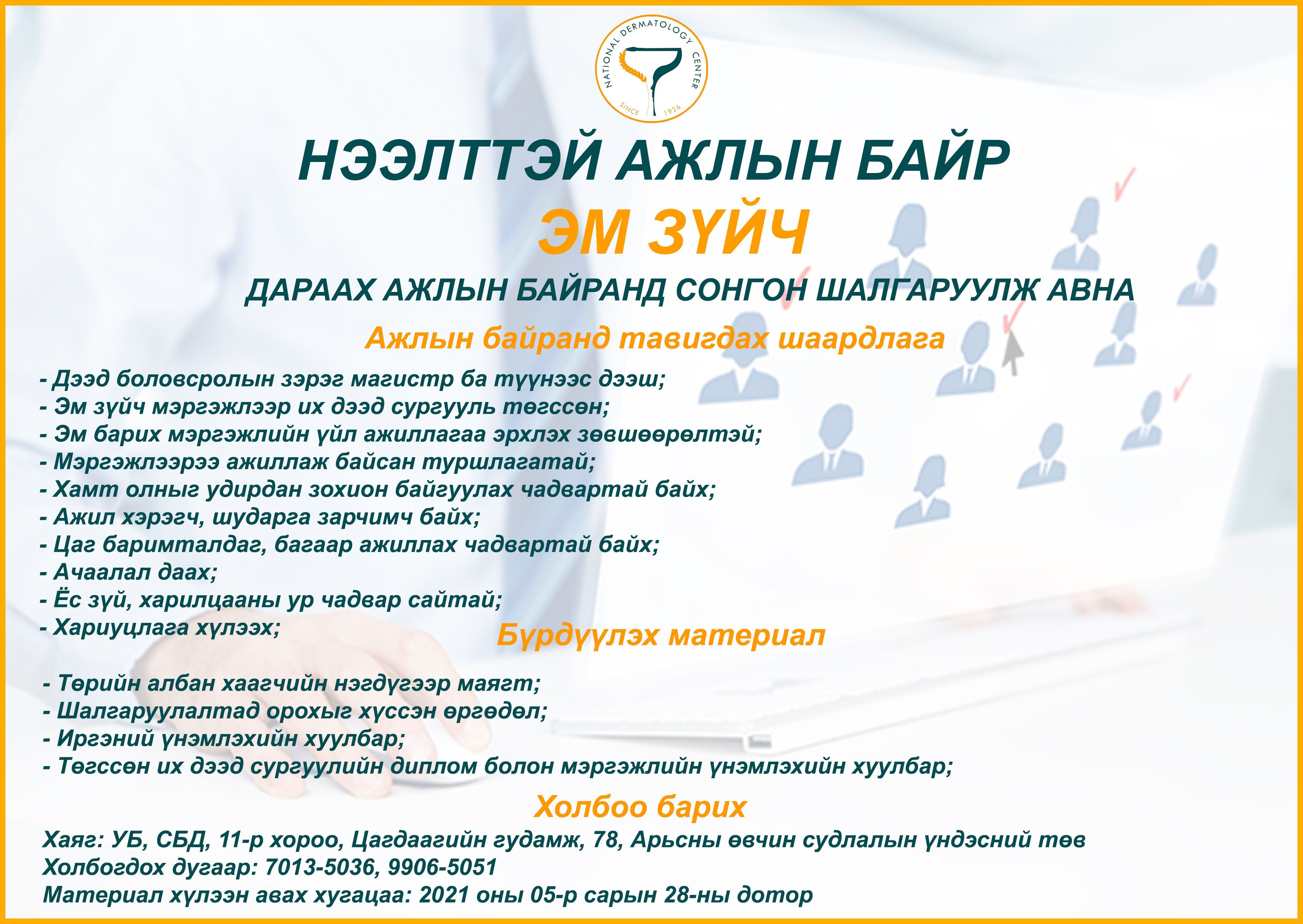 NATIONAL DERMATOLOGY CENTER
SINCE 1926

НЭЭЛТТЭЙ АЖЛЫН БАЙР
ЭМ ЗҮЙЧ
ДАРААХ АЖЛЫН БАЙРАНД СОНГОН ШАЛГАРУУЛЖ АВНА

Ажлын байранд тавигдах шаардлага

- Дээд боловсролын зэрэг магистр ба түүнээс дээш;
- Эм зүйч мэргэжлээр их дээд сургууль төгссөн;
- Эм барих мэргэжлийн үйл ажиллагаа эрхлэх зөвшөөрөлтэй;
- Мэргэжлээрээ ажиллаж байсан туршлагатай;
- Хамт олныг удирдан зохион байгуулах чадвартай байх;
- Ажил хэрэгч, шударга зарчимч байх;
- Цаг баримталдаг, багаар ажиллах чадвартай байх;
- Ачаалал даах;
- Ёс зүй, харилцааны ур чадвар сайтай;
- Хариуцлага хүлээх;

Бүрдүүлэх материал

- Төрийн албан хаагчийн нэгдүгээр маягт;
- Шалгаруулалтад орохыг хүссэн өргөдөл;
- Иргэний үнэмлэхийн хуулбар;
- Төгссөн их дээд сургуулийн диплом болон мэргэжлийн үнэмлэхийн хуулбар;

Холбоо барих

Хаяг: УБ, СБД, 11-р хороо, Цагдаагийн гудамж, 78, Арьсны өвчин судлалын үндэсний төв
Холбогдох дугаар: 7013-5036, 9906-5051
Материал хүлээн авах хугацаа: 2021 оны 05-р сарын 28-ны дотор